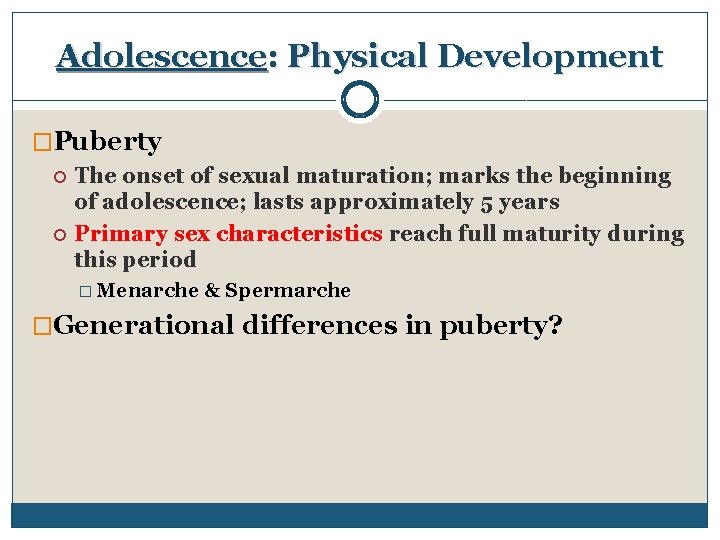 Adolescence: Physical Development

Puberty

The onset of sexual maturation; marks the beginning of adolescence; lasts approximately 5 years

Primary sex characteristics reach full maturity during this period

Menarche & Spermarche

Generational differences in puberty?